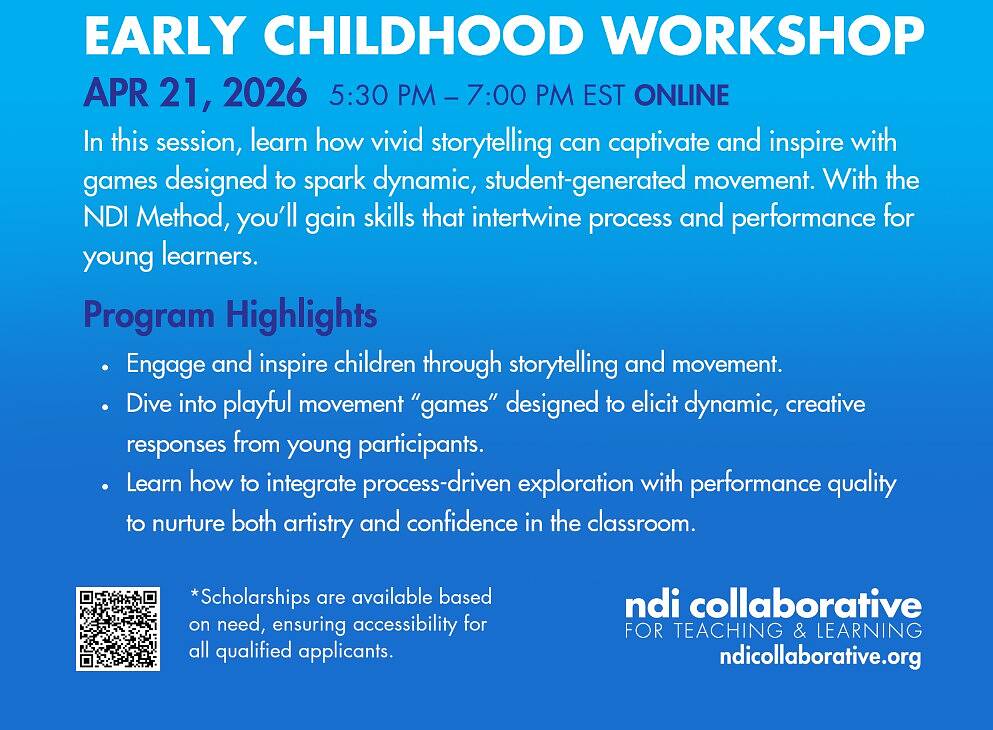 EARLY CHILDHOOD WORKSHOP

APR 21, 2026 5:30 PM – 7:00 PM EST ONLINE

In this session, learn how vivid storytelling can captivate and inspire with games designed to spark dynamic, student-generated movement. With the NDI Method, you'll gain skills that intertwine process and performance for young learners.

Program Highlights

• Engage and inspire children through storytelling and movement.
• Dive into playful movement "games" designed to elicit dynamic, creative responses from young participants.
• Learn how to integrate process-driven exploration with performance quality to nurture both artistry and confidence in the classroom.

*Scholarships are available based on need, ensuring accessibility for all qualified applicants.

ndi collaborative
FOR TEACHING & LEARNING
ndicollaborative.org